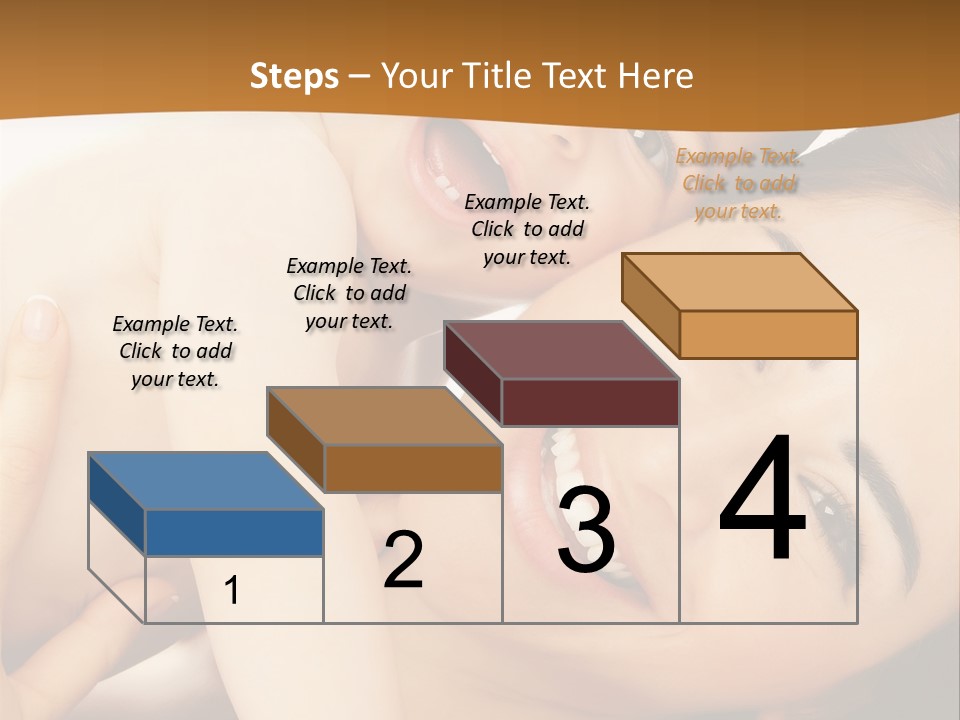 Steps – Your Title Text Here

Example Text. Click to add your text.

Example Text. Click to add your text.

Example Text. Click to add your text.

Example Text. Click to add your text.

1

2

3

4